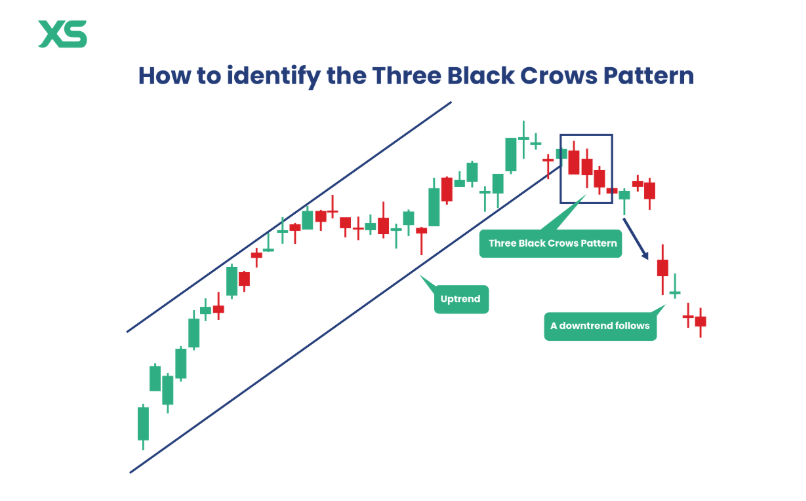 XS

How to identify the Three Black Crows Pattern

Three Black Crows Pattern

Uptrend

A downtrend follows